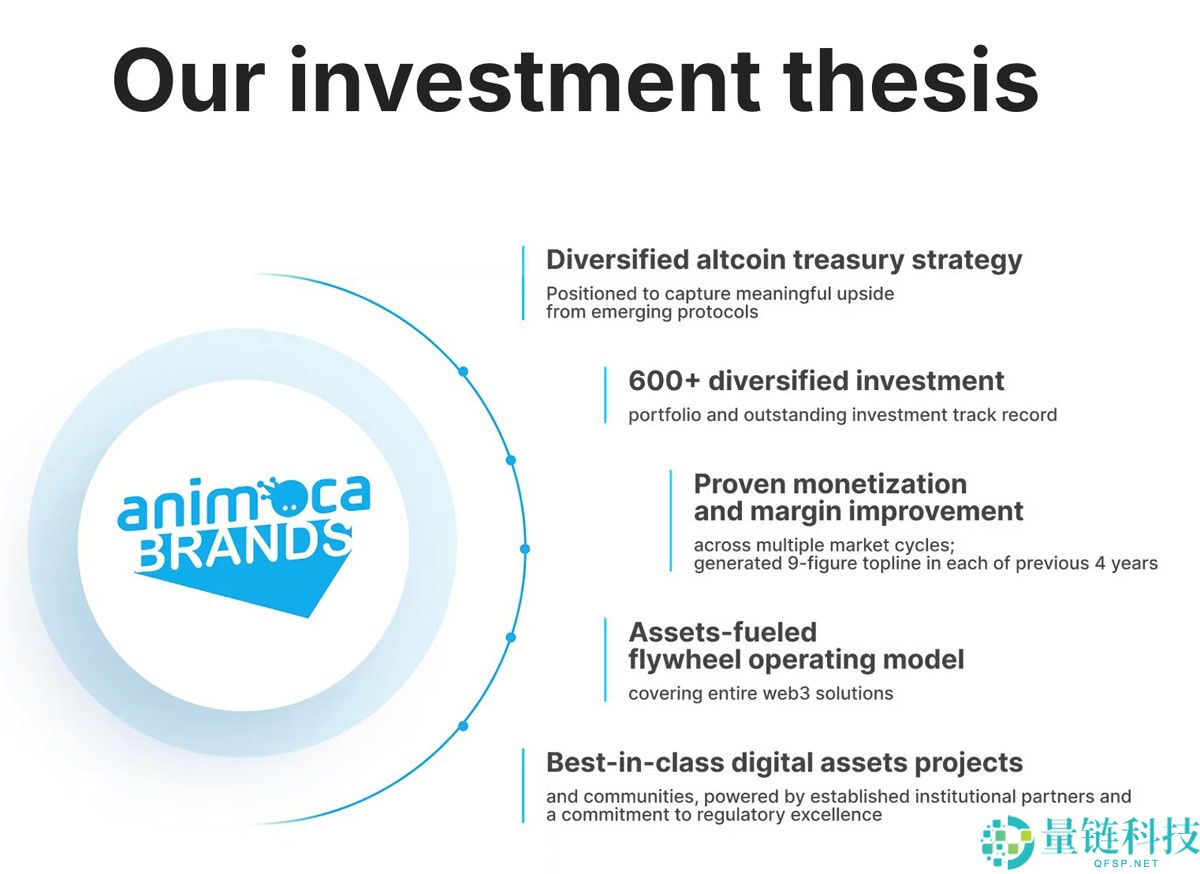 Our investment thesis

animoca BRANDS

Diversified altcoin treasury strategy
Positioned to capture meaningful upside from emerging protocols

600+ diversified investment
portfolio and outstanding investment track record

Proven monetization and margin improvement
across multiple market cycles; generated 9-figure topline in each of previous 4 years

Assets-fueled flywheel operating model
covering entire web3 solutions

Best-in-class digital assets projects
and communities, powered by established institutional partners and a commitment to regulatory excellence

量链科技
QFSP.NET